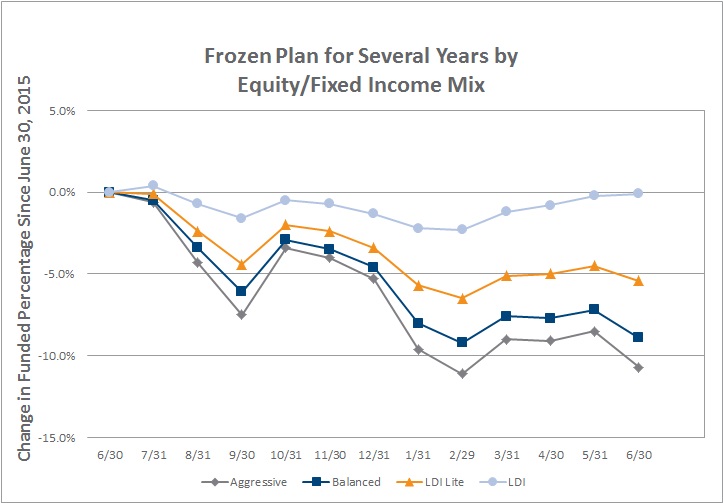 Frozen Plan for Several Years by Equity/Fixed Income Mix

Change in Funded Percentage Since June 30, 2015

5.0%
0.0%
-5.0%
-10.0%
-15.0%

6/30 7/31 8/31 9/30 10/31 11/30 12/31 1/31 2/29 3/31 4/30 5/31 6/30

Aggressive Balanced LDI Lite LDI